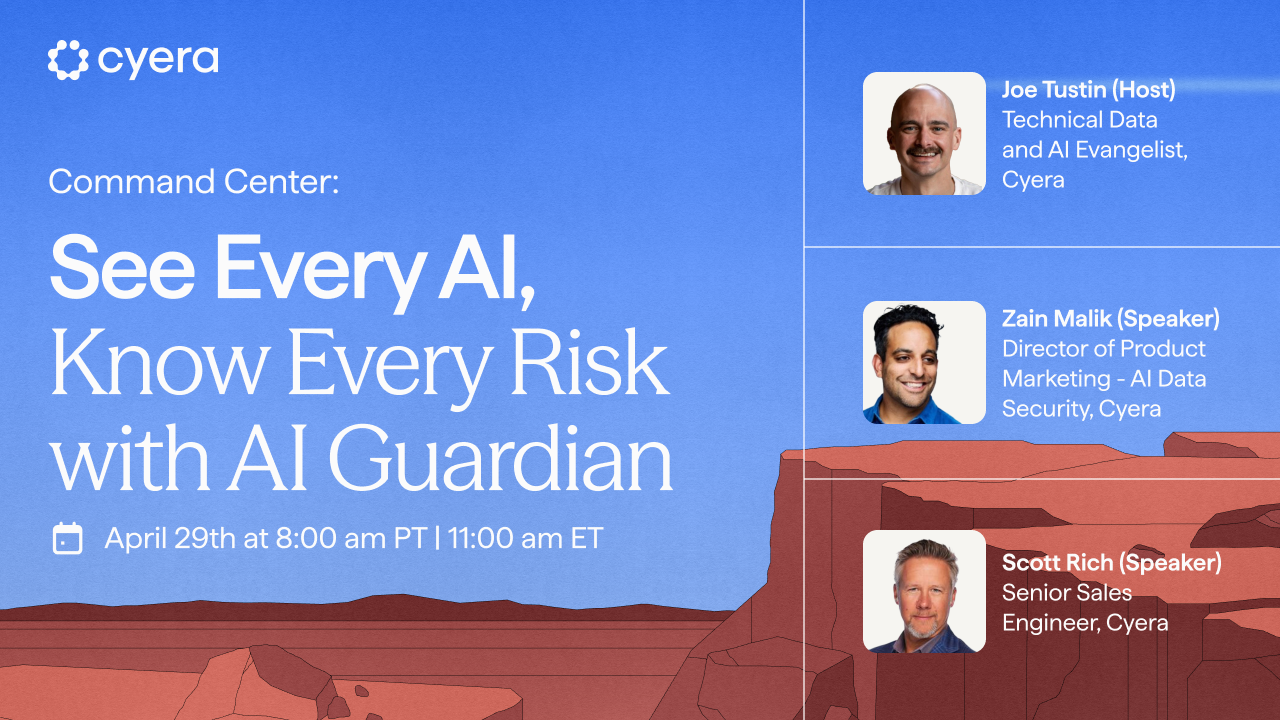 cyera

Command Center:

See Every AI, Know Every Risk with AI Guardian

April 29th at 8:00 am PT | 11:00 am ET

Joe Tustin (Host)
Technical Data and AI Evangelist, Cyera

Zain Malik (Speaker)
Director of Product Marketing - AI Data Security, Cyera

Scott Rich (Speaker)
Senior Sales Engineer, Cyera